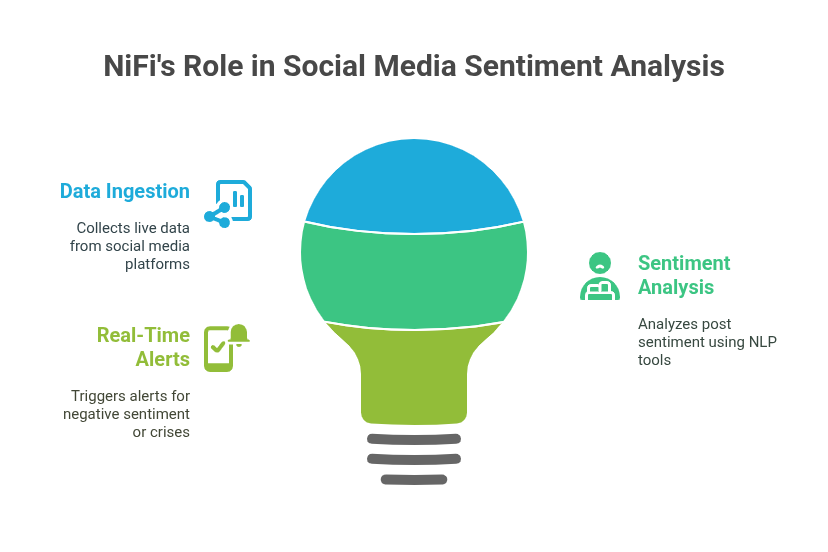 NiFi's Role in Social Media Sentiment Analysis

Data Ingestion

Collects live data from social media platforms

Real-Time Alerts

Triggers alerts for negative sentiment or crises

Sentiment Analysis

Analyzes post sentiment using NLP tools